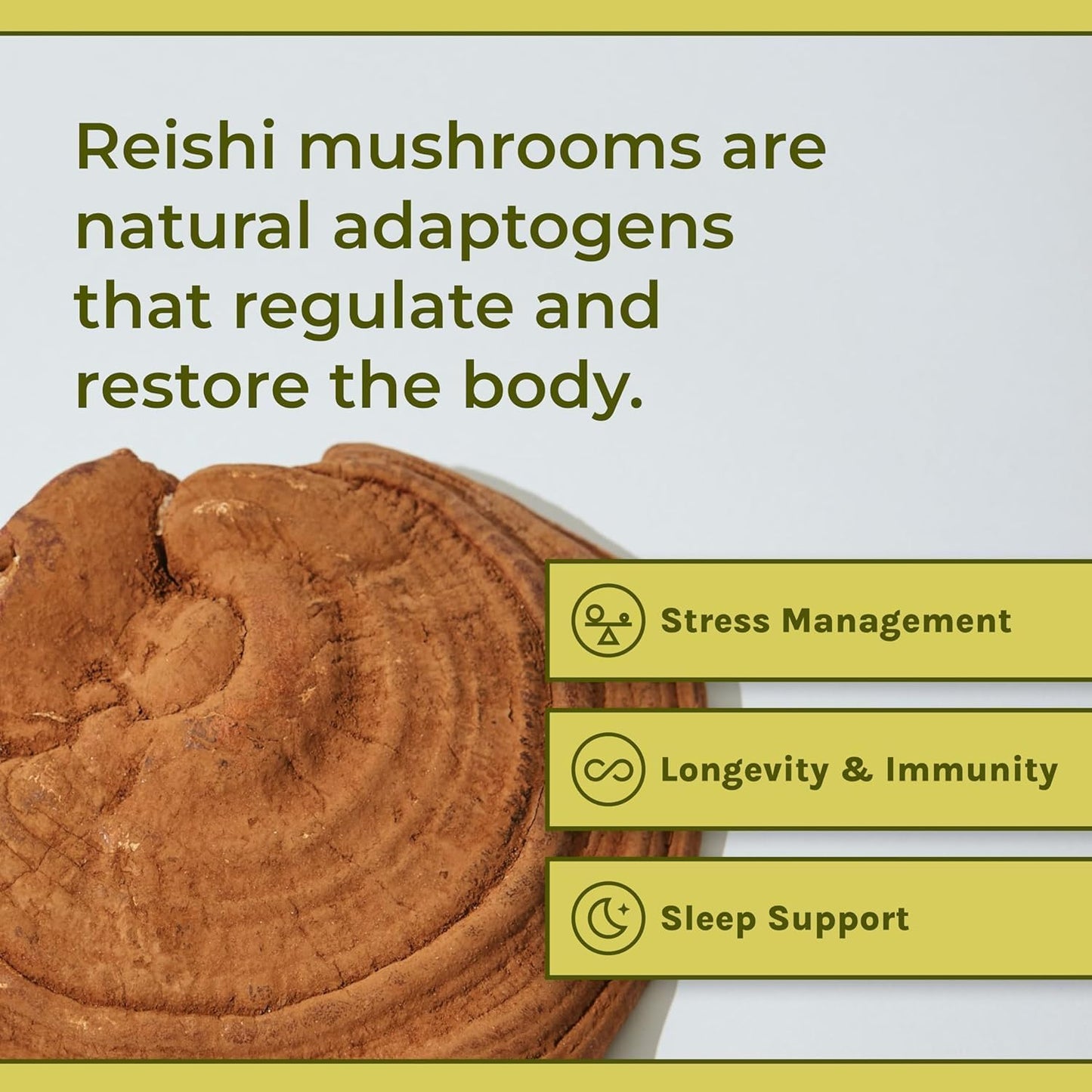 Reishi mushrooms are natural adaptogens that regulate and restore the body.

Stress Management

Longevity & Immunity

Sleep Support